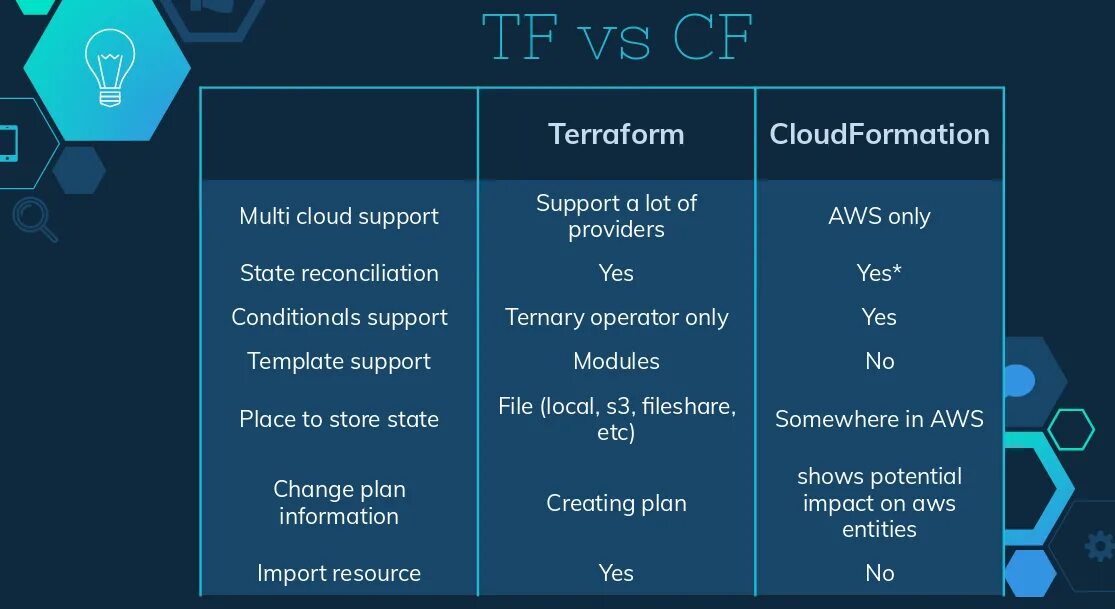 TF vs CF

| | Terraform | CloudFormation |
|---|---|---|
| Multi cloud support | Support a lot of providers | AWS only |
| State reconciliation | Yes | Yes* |
| Conditionals support | Ternary operator only | Yes |
| Template support | Modules | No |
| Place to store state | File (local, s3, fileshare, etc) | Somewhere in AWS |
| Change plan information | Creating plan | shows potential impact on aws entities |
| Import resource | Yes | No |